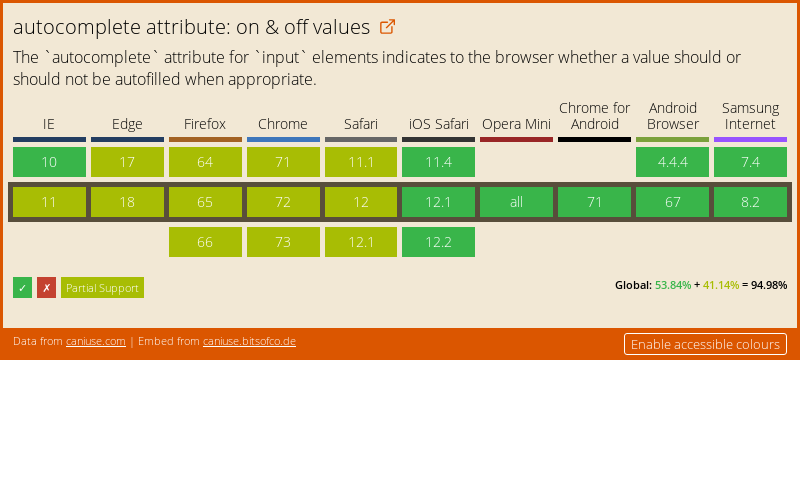 autocomplete attribute: on & off values

The `autocomplete` attribute for `input` elements indicates to the browser whether a value should or should not be autofilled when appropriate.

| IE | Edge | Firefox | Chrome | Safari | iOS Safari | Opera Mini | Chrome for Android | Android Browser | Samsung Internet |
|---|---|---|---|---|---|---|---|---|---|
| 10 | 17 | 64 | 71 | 11.1 | 11.4 | | | 4.4.4 | 7.4 |
| 11 | 18 | 65 | 72 | 12 | 12.1 | all | 71 | 67 | 8.2 |
| | | 66 | 73 | 12.1 | 12.2 | | | | |

✓ ✗ Partial Support

Global: 53.84% + 41.14% = 94.98%

Data from caniuse.com | Embed from caniuse.bitsofco.de

Enable accessible colours